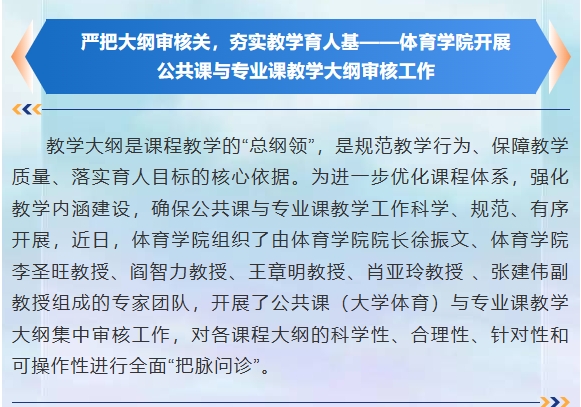 严把大纲审核关，夯实教学育人基——体育学院开展公共课与专业课教学大纲审核工作

教学大纲是课程教学的“总纲领”，是规范教学行为、保障教学质量、落实育人目标的核心依据。为进一步优化课程体系，强化教学内涵建设，确保公共课与专业课教学工作科学、规范、有序开展，近日，体育学院组织了由体育学院院长徐振文、体育学院李圣旺教授、阎智力教授、王章明教授、肖亚玲教授 、张建伟副教授组成的专家团队，开展了公共课（大学体育）与专业课教学大纲集中审核工作，对各课程大纲的科学性、合理性、针对性和可操作性进行全面“把脉问诊”。